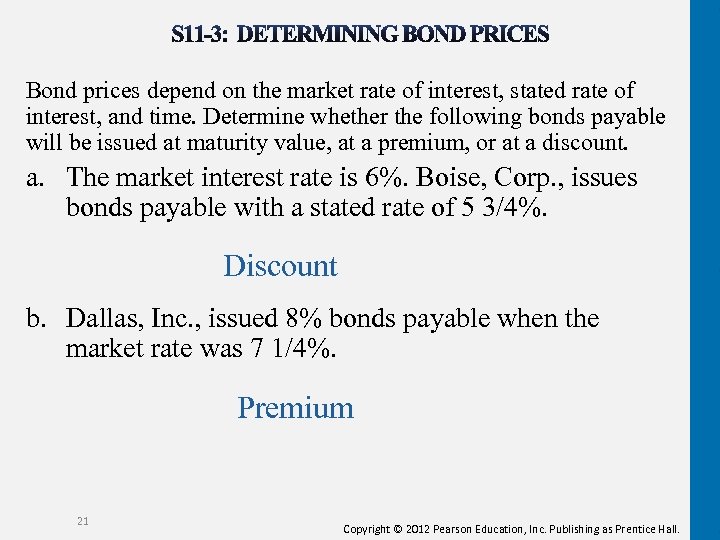 S11-3: DETERMINING BOND PRICES

Bond prices depend on the market rate of interest, stated rate of interest, and time. Determine whether the following bonds payable will be issued at maturity value, at a premium, or at a discount.

a. The market interest rate is 6%. Boise, Corp., issues bonds payable with a stated rate of 5 3/4%.

Discount

b. Dallas, Inc., issued 8% bonds payable when the market rate was 7 1/4%.

Premium

21

Copyright © 2012 Pearson Education, Inc. Publishing as Prentice Hall.